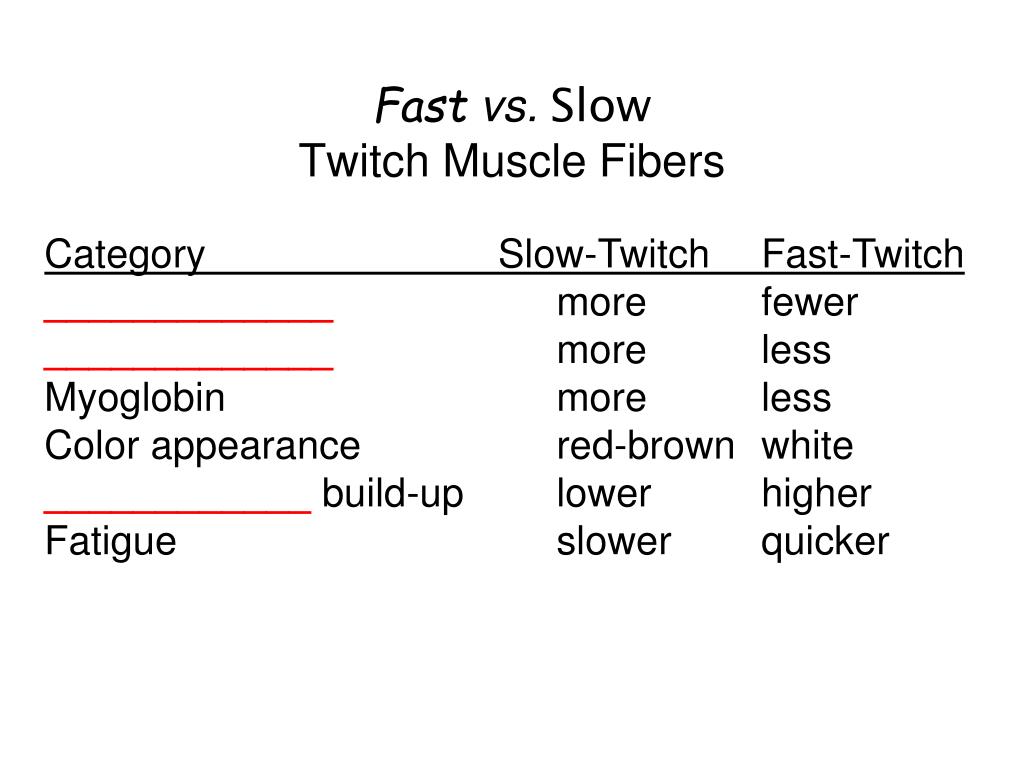 Fast vs. Slow
Twitch Muscle Fibers

| Category | Slow-Twitch | Fast-Twitch |
|---|---|---|
| _____________ | more | fewer |
| _____________ | more | less |
| Myoglobin | more | less |
| Color appearance | red-brown | white |
| ____________ build-up | lower | higher |
| Fatigue | slower | quicker |